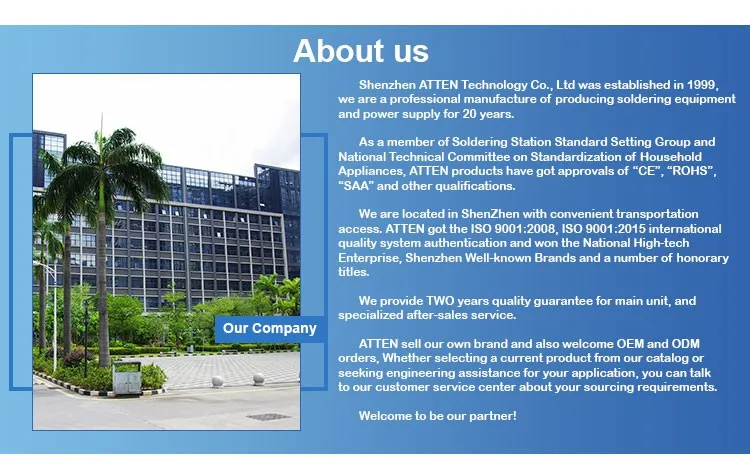 About us

Our Company

Shenzhen ATTEN Technology Co., Ltd was established in 1999, we are a professional manufacture of producing soldering equipment and power supply for 20 years.

As a member of Soldering Station Standard Setting Group and National Technical Committee on Standardization of Household Appliances, ATTEN products have got approvals of “CE”, “ROHS”, “SAA” and other qualifications.

We are located in ShenZhen with convenient transportation access. ATTEN got the ISO 9001:2008, ISO 9001:2015 international quality system authentication and won the National High-tech Enterprise, Shenzhen Well-known Brands and a number of honorary titles.

We provide TWO years quality guarantee for main unit, and specialized after-sales service.

ATTEN sell our own brand and also welcome OEM and ODM orders, Whether selecting a current product from our catalog or seeking engineering assistance for your application, you can talk to our customer service center about your sourcing requirements.

Welcome to be our partner!